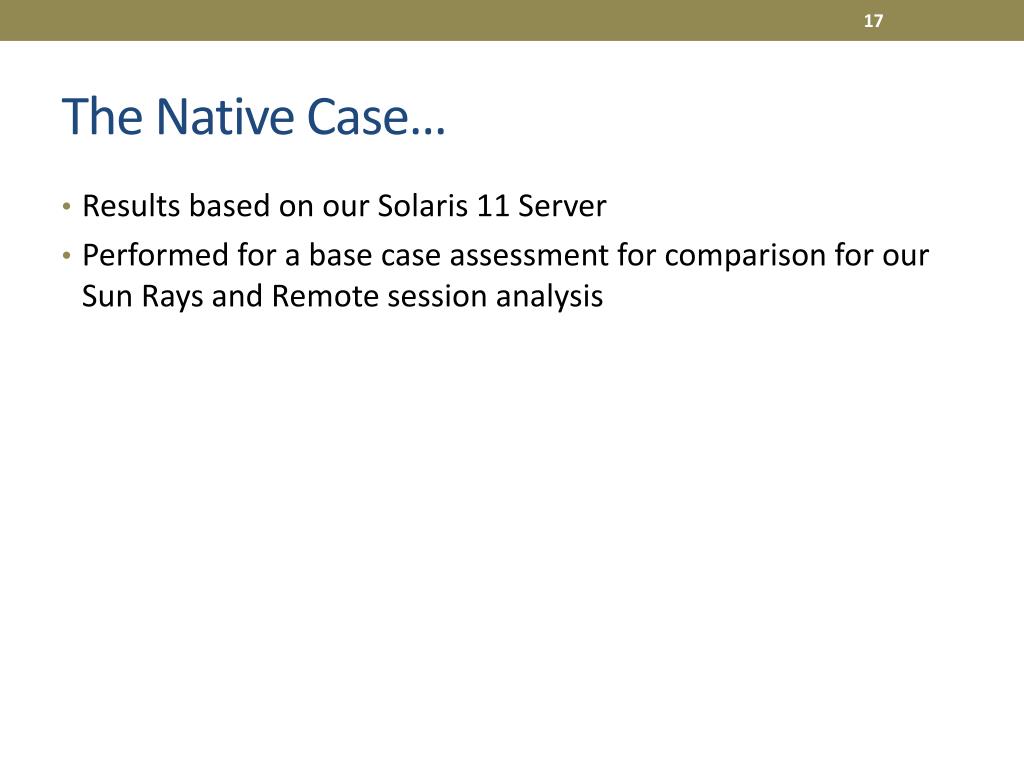 17

The Native Case…

• Results based on our Solaris 11 Server
• Performed for a base case assessment for comparison for our Sun Rays and Remote session analysis